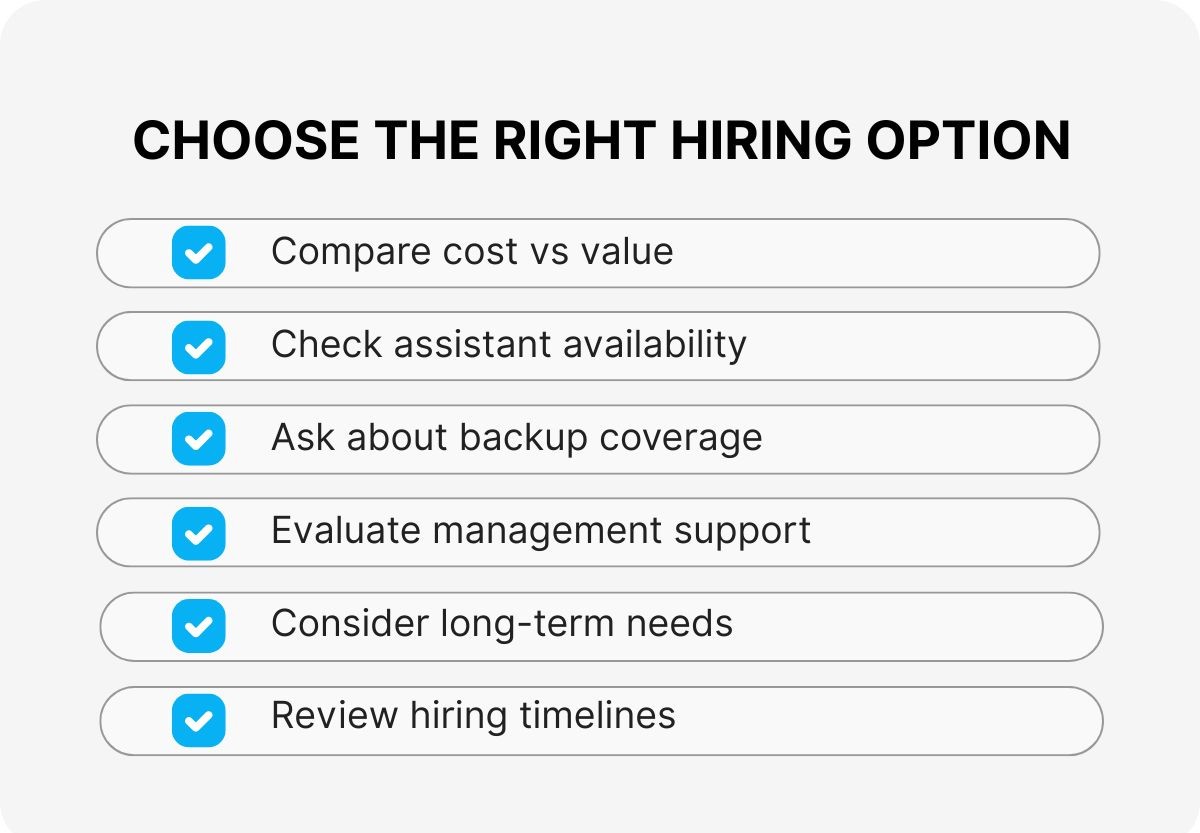 CHOOSE THE RIGHT HIRING OPTION

Compare cost vs value

Check assistant availability

Ask about backup coverage

Evaluate management support

Consider long-term needs

Review hiring timelines